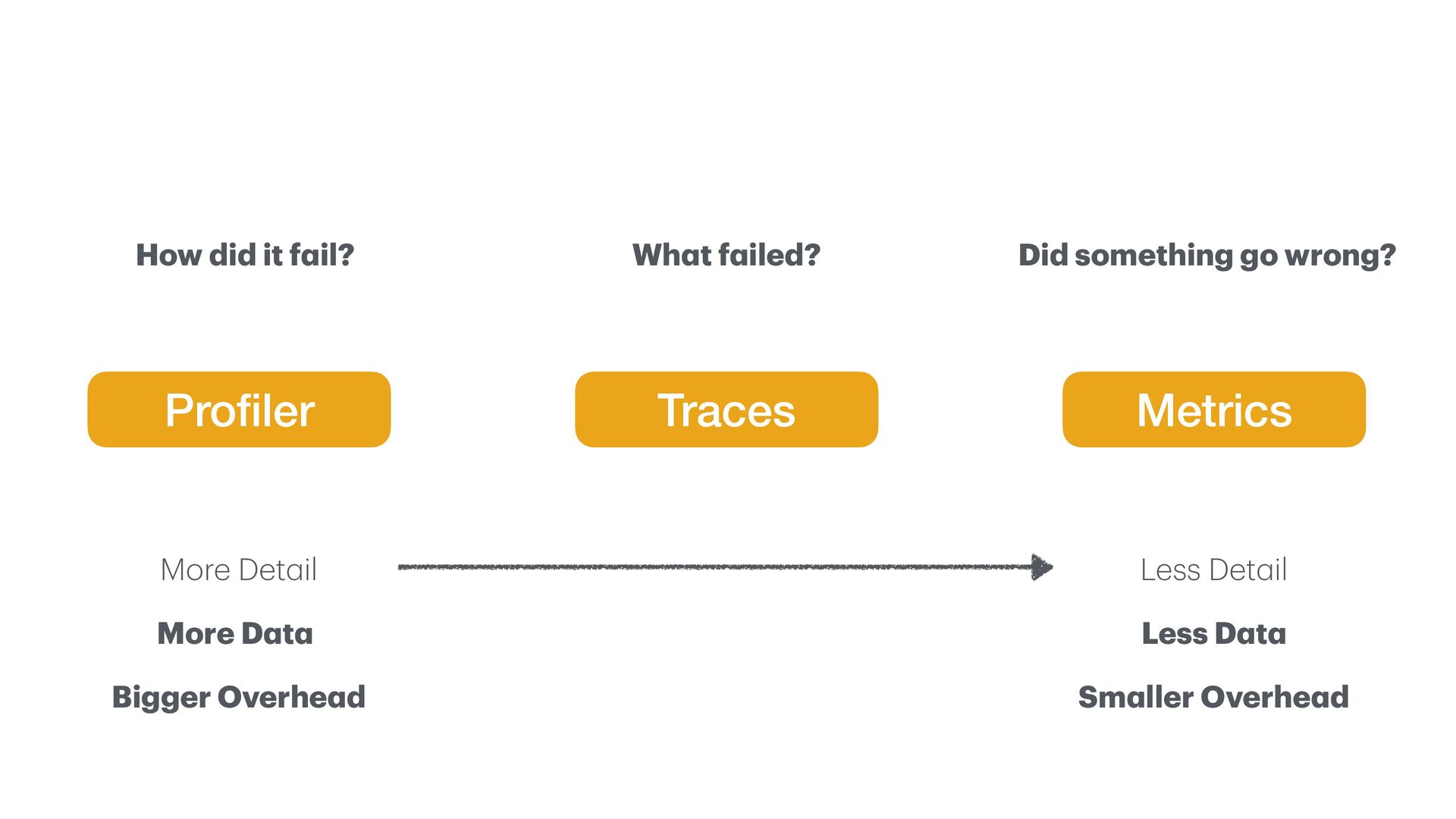 How did it fail?

What failed?

Did something go wrong?

Profiler

Traces

Metrics

More Detail

More Data

Bigger Overhead

Less Detail

Less Data

Smaller Overhead